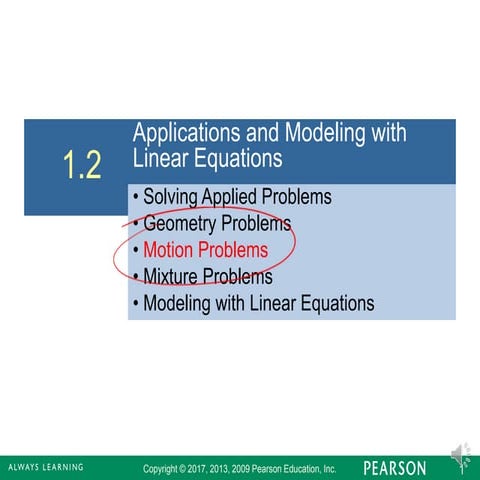 1.2

Applications and Modeling with Linear Equations

• Solving Applied Problems
• Geometry Problems
• Motion Problems
• Mixture Problems
• Modeling with Linear Equations

ALWAYS LEARNING

Copyright © 2017, 2013, 2009 Pearson Education, Inc.

PEARSON

1